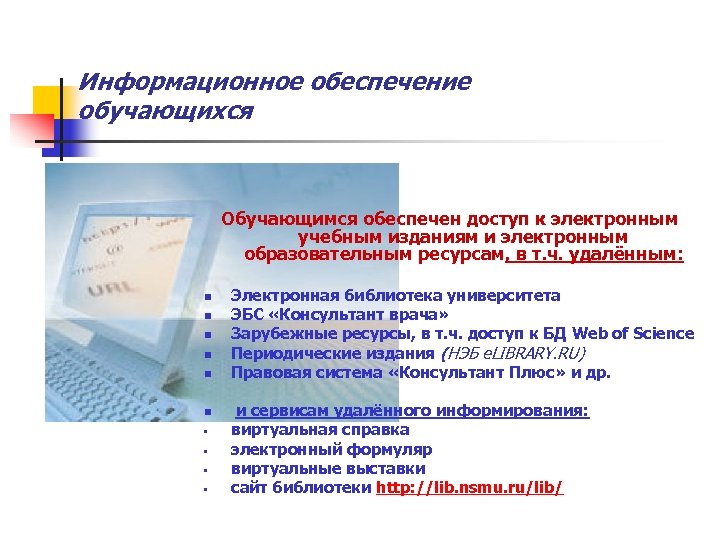 Информационное обеспечение обучающихся

Обучающимся обеспечен доступ к электронным учебным изданиям и электронным образовательным ресурсам, в т.ч. удалённым:

- Электронная библиотека университета
- ЭБС «Консультант врача»
- Зарубежные ресурсы, в т.ч. доступ к БД Web of Science
- Периодические издания (НЭБ eLIBRARY.RU)
- Правовая система «Консультант Плюс» и др.

- и сервисам удалённого информирования:
- виртуальная справка
- электронный формуляр
- виртуальные выставки
- сайт библиотеки http://lib.nsmu.ru/lib/